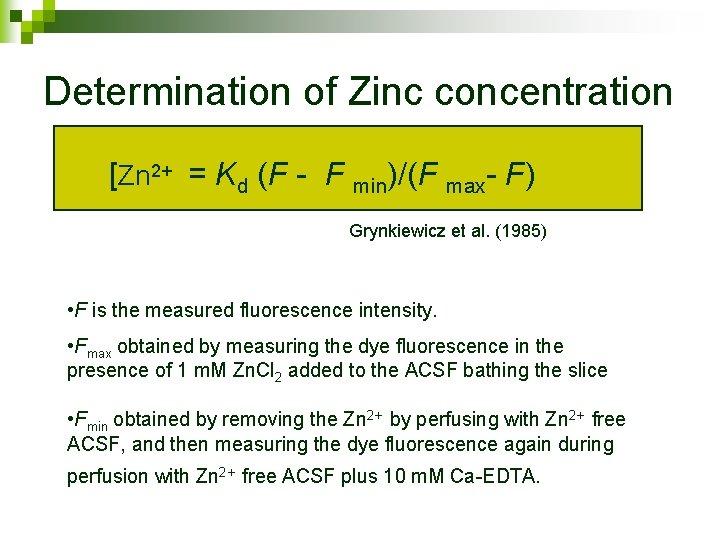 Determination of Zinc concentration

$[Zn^{2+} = K_d (F - F_{min})/(F_{max} - F)$

Grynkiewicz et al. (1985)

•$F$ is the measured fluorescence intensity.

•$F_{max}$ obtained by measuring the dye fluorescence in the presence of 1 mM $ZnCl_2$ added to the ACSF bathing the slice

•$F_{min}$ obtained by removing the $Zn^{2+}$ by perfusing with $Zn^{2+}$ free ACSF, and then measuring the dye fluorescence again during perfusion with $Zn^{2+}$ free ACSF plus 10 mM Ca-EDTA.